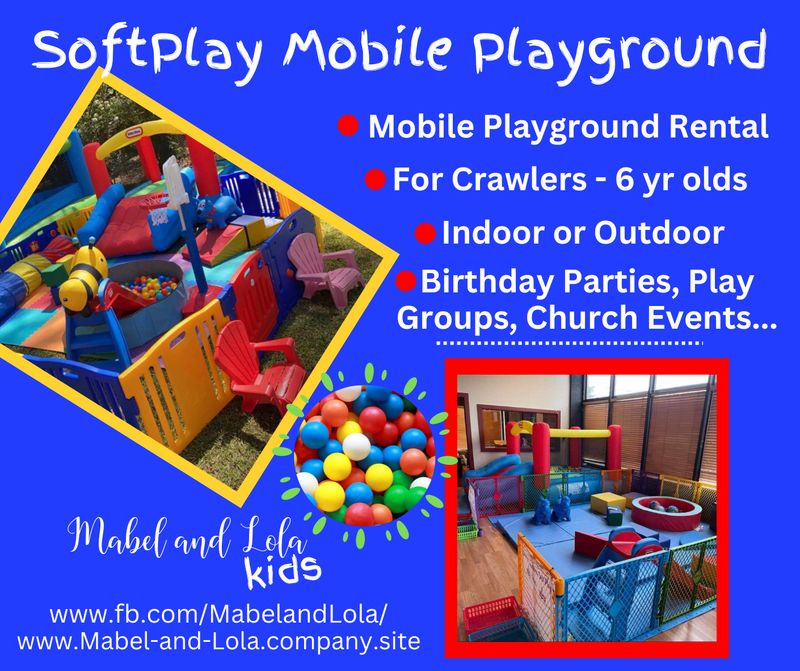 SoftPlay Mobile Playground

Mobile Playground Rental

For Crawlers - 6 yr olds

Indoor or Outdoor

Birthday Parties, Play Groups, Church Events...

Mabel and Lola kids

www.fb.com/MabelandLola/
www.Mabel-and-Lola.company.site